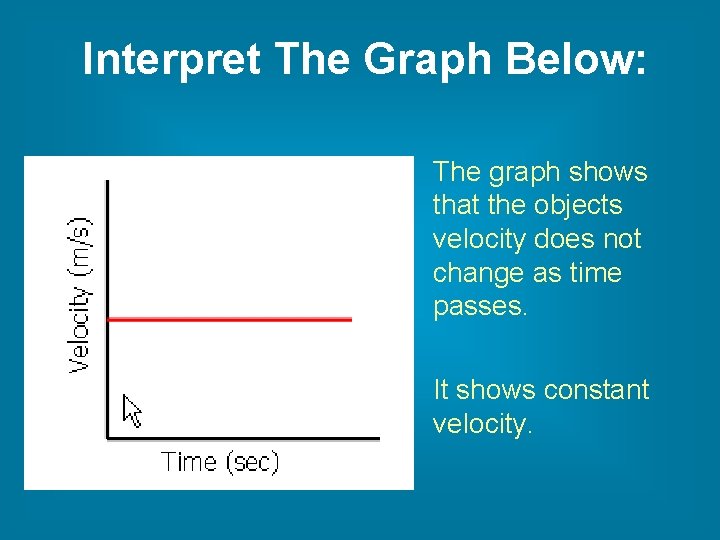 Interpret The Graph Below:

Velocity (m/s)

Time (sec)

The graph shows that the objects velocity does not change as time passes.

It shows constant velocity.